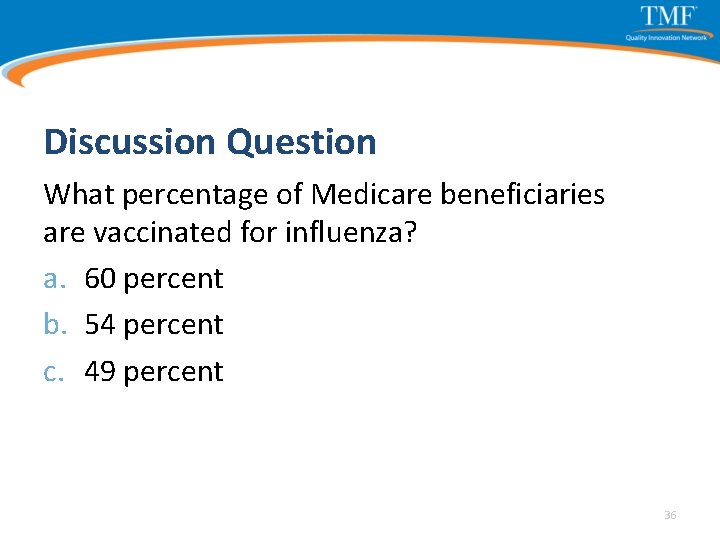 TMF
Quality Innovation Network

Discussion Question

What percentage of Medicare beneficiaries are vaccinated for influenza?

a. 60 percent

b. 54 percent

c. 49 percent

36